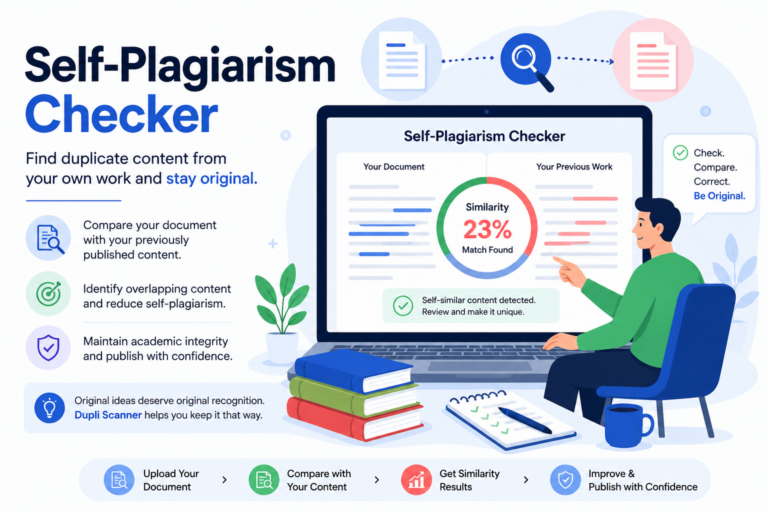 Self-Plagiarism Checker

Find duplicate content from your own work and stay original.

Compare your document with your previously published content.

Identify overlapping content and reduce self-plagiarism.

Maintain academic integrity and publish with confidence.

Original ideas deserve original recognition. Dupli Scanner helps you keep it that way.

Self-Plagiarism Checker

Your Document

Your Previous Work

Similarity
23%
Match Found

Self-similar content detected. Review and make it unique.

Check. Compare. Correct. Be Original.

Upload Your Document

Compare with Your Content

Get Similarity Results

Improve & Publish with Confidence